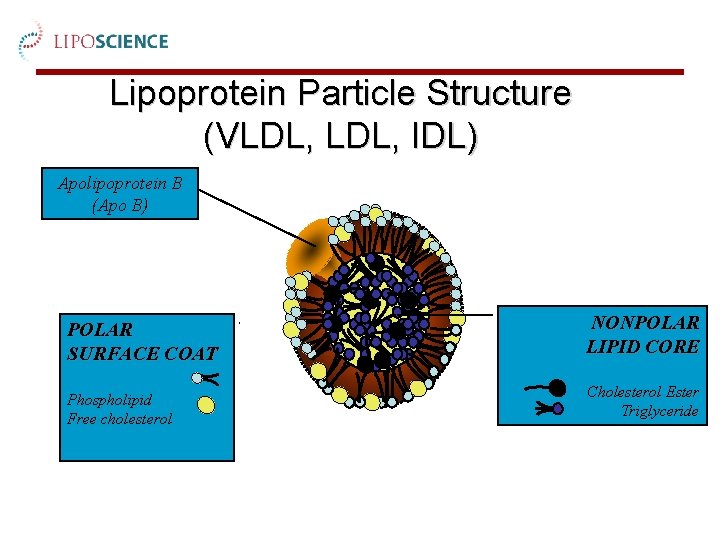 LIPOSCIENCE

Lipoprotein Particle Structure (VLDL, LDL, IDL)

Apolipoprotein B (Apo B)

POLAR SURFACE COAT

Phospholipid
Free cholesterol

NONPOLAR LIPID CORE

Cholesterol Ester
Triglyceride